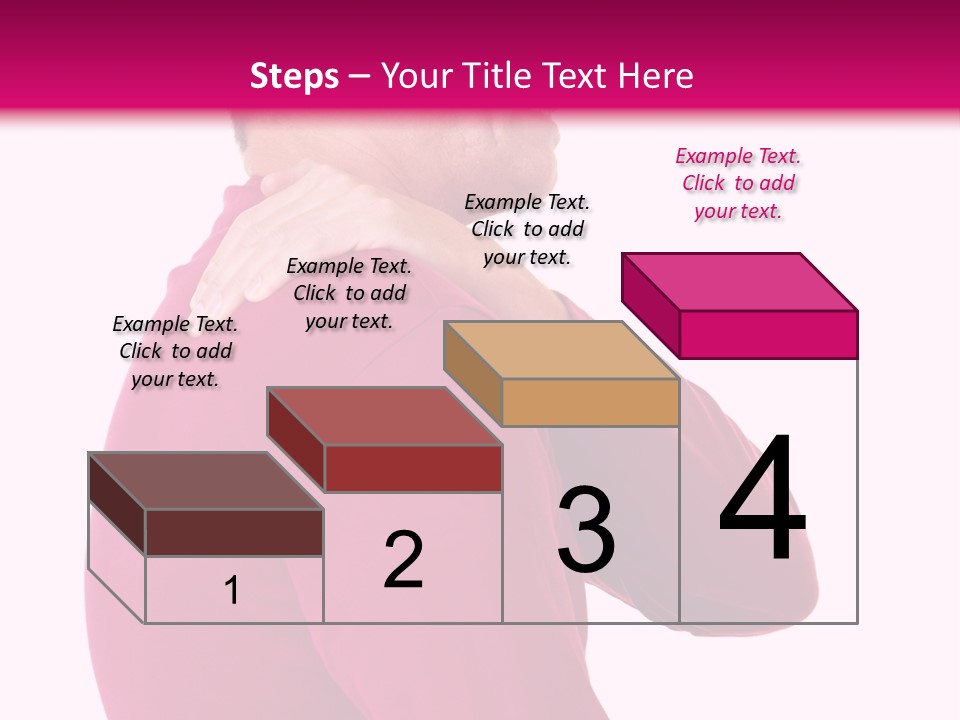 Steps – Your Title Text Here

Example Text. Click to add your text.

Example Text. Click to add your text.

Example Text. Click to add your text.

Example Text. Click to add your text.

1

2

3

4